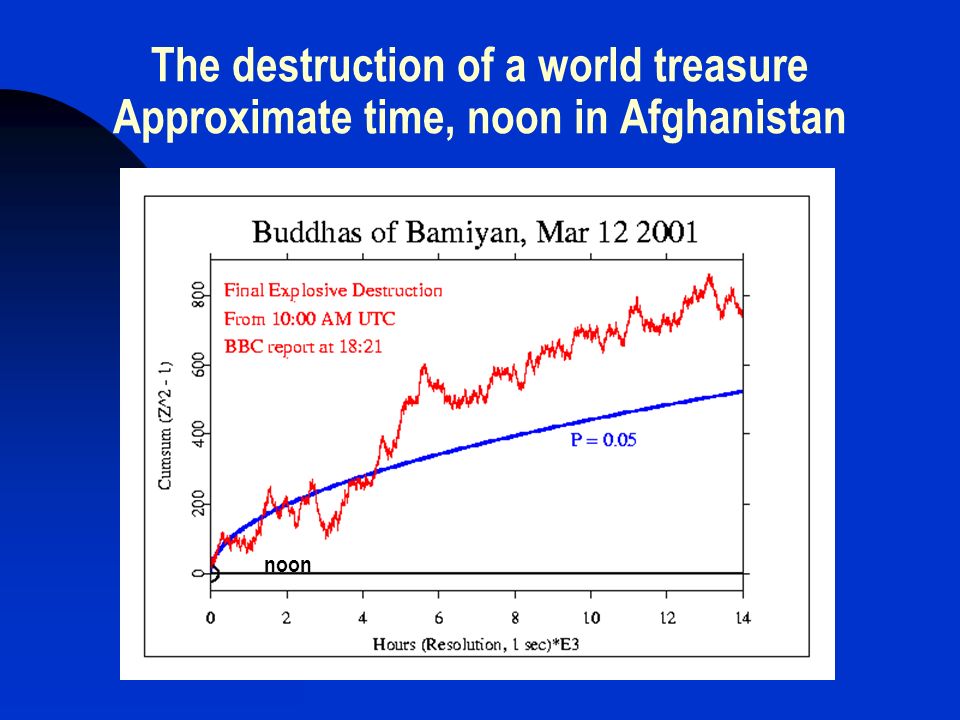 The destruction of a world treasure
Approximate time, noon in Afghanistan

Buddhas of Bamiyan, Mar 12 2001

Final Explosive Destruction
From 10:00 AM UTC
BBC report at 18:21

P = 0.05

noon

Cumsum (Z^2 - 1)

0
200
400
600
800

0 2 4 6 8 10 12 14

Hours (Resolution, 1 sec)*E3